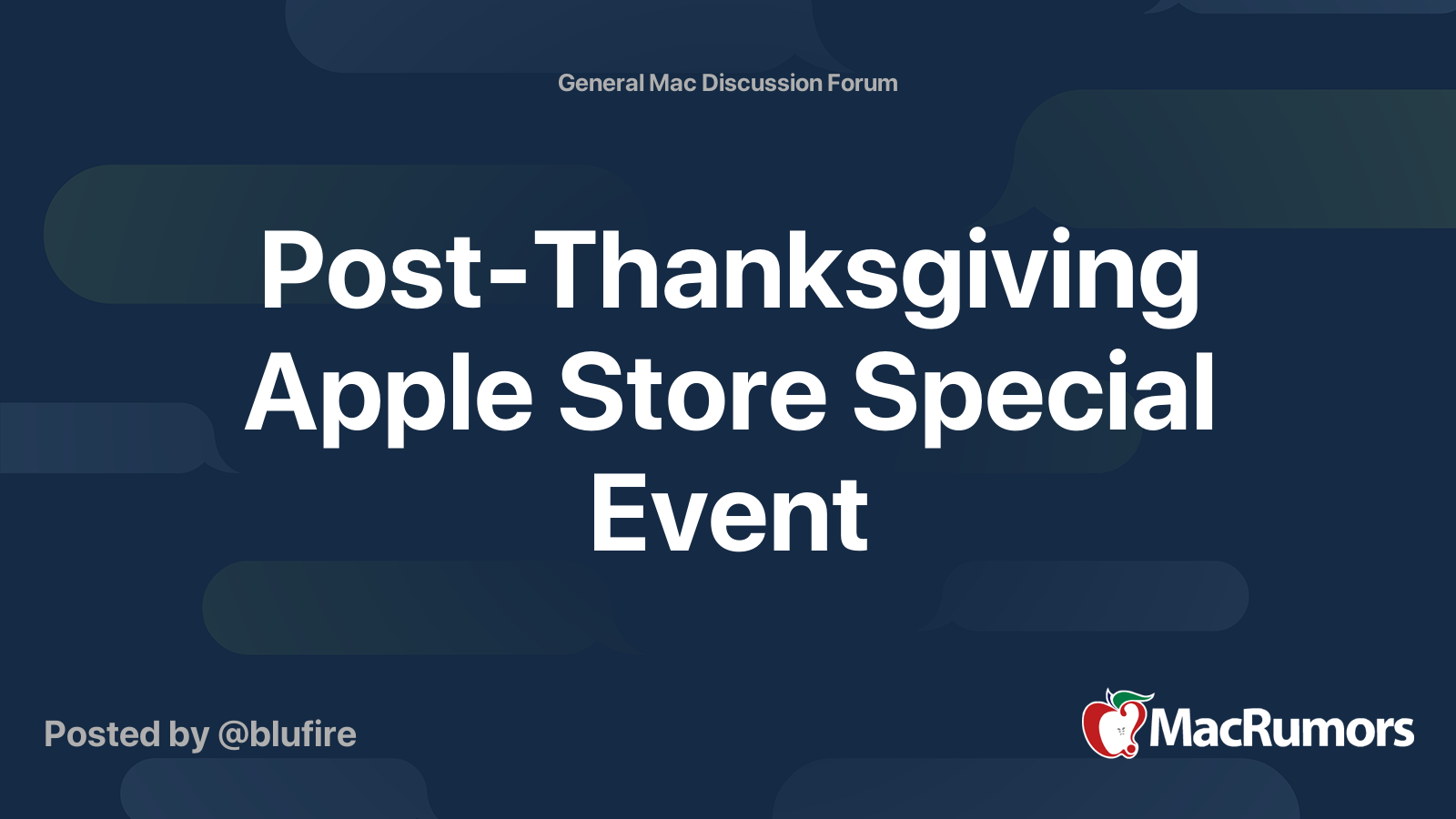 General Mac Discussion Forum

Post-Thanksgiving Apple Store Special Event

Posted by @blufire

MacRumors